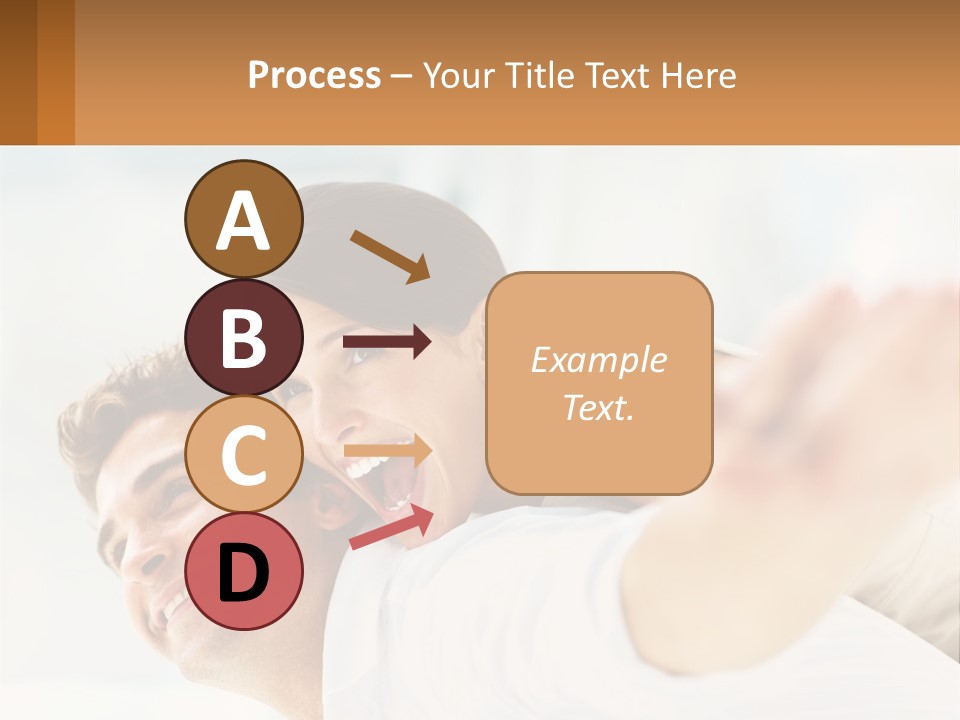 Process – Your Title Text Here

A

B

C

D

Example Text.